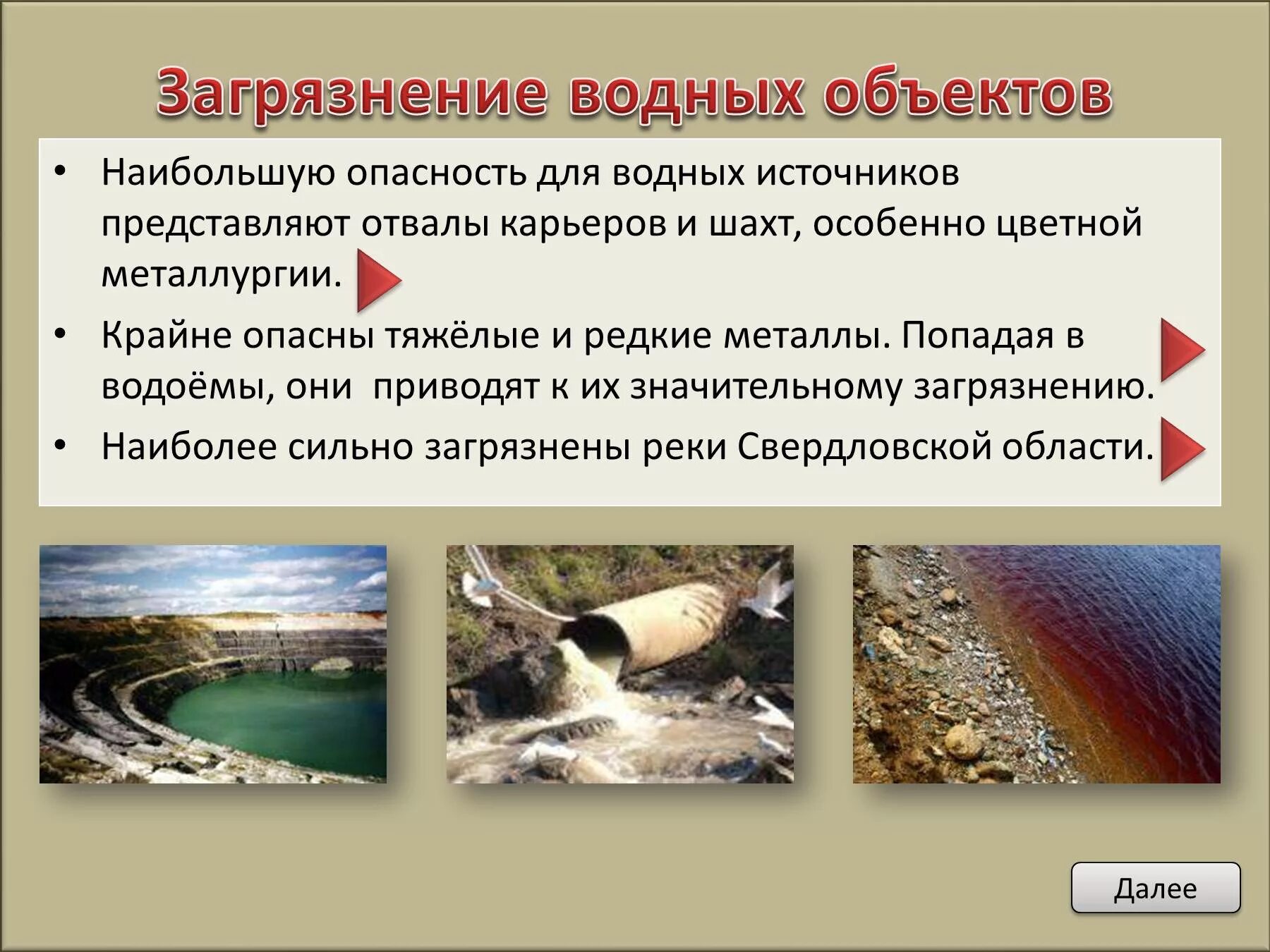 Загрязнение водных объектов

• Наибольшую опасность для водных источников представляют отвалы карьеров и шахт, особенно цветной металлургии.

• Крайне опасны тяжёлые и редкие металлы. Попадая в водоёмы, они приводят к их значительному загрязнению.

• Наиболее сильно загрязнены реки Свердловской области.

Далее